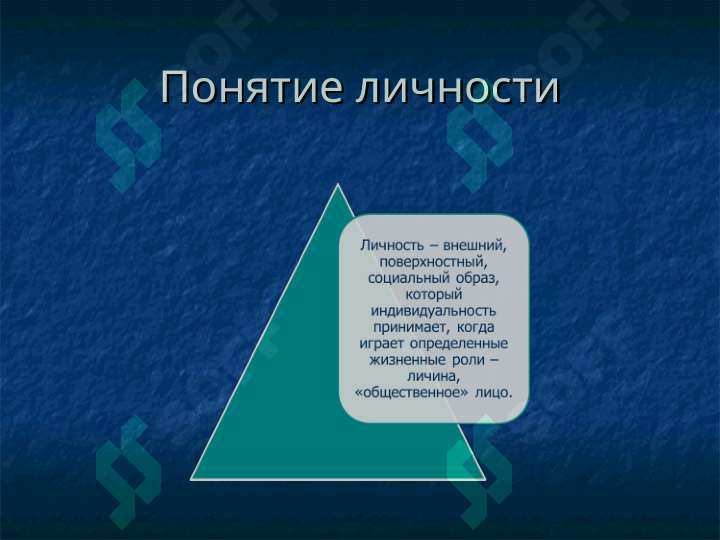 Понятие личности

Личность – внешний, поверхностный, социальный образ, который индивидуальность принимает, когда играет определенные жизненные роли – личина, «общественное» лицо.